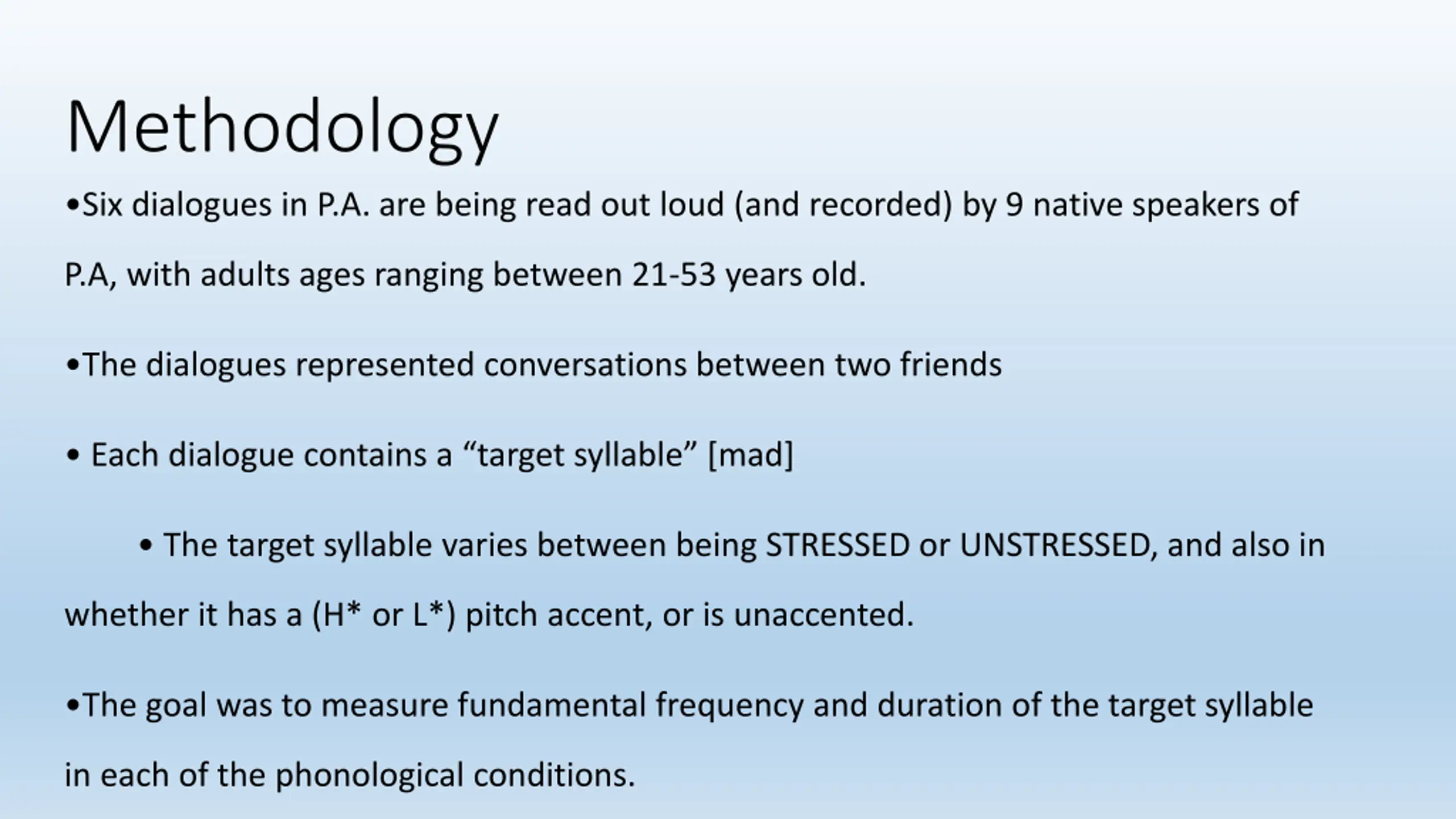 Methodology

•Six dialogues in P.A. are being read out loud (and recorded) by 9 native speakers of P.A, with adults ages ranging between 21-53 years old.

•The dialogues represented conversations between two friends

• Each dialogue contains a “target syllable” [mad]

• The target syllable varies between being STRESSED or UNSTRESSED, and also in whether it has a (H* or L*) pitch accent, or is unaccented.

•The goal was to measure fundamental frequency and duration of the target syllable in each of the phonological conditions.